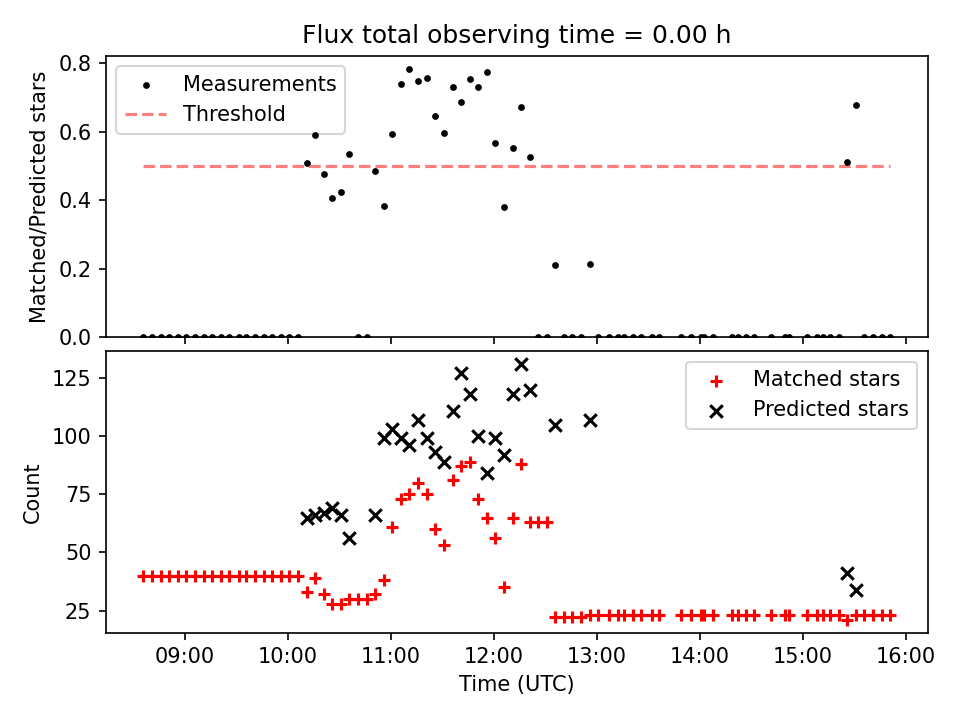 Flux total observing time = 0.00 h

Measurements
Threshold

Matched/Predicted stars

0.8
0.6
0.4
0.2
0.0

Matched stars
Predicted stars

Count

125
100
75
50
25

09:00
10:00
11:00
12:00
13:00
14:00
15:00
16:00

Time (UTC)